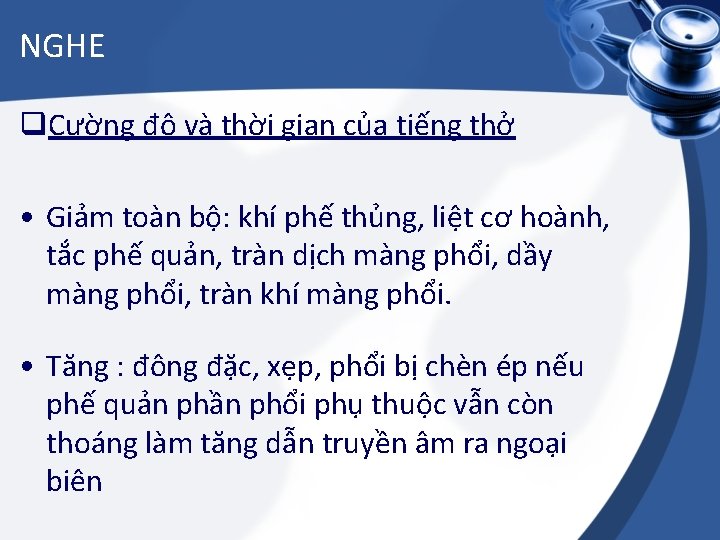 NGHE

❑Cường độ và thời gian của tiếng thở

• Giảm toàn bộ: khí phế thủng, liệt cơ hoành, tắc phế quản, tràn dịch màng phổi, dầy màng phổi, tràn khí màng phổi.

• Tăng : đông đặc, xẹp, phổi bị chèn ép nếu phế quản phần phổi phụ thuộc vẫn còn thoáng làm tăng dẫn truyền âm ra ngoại biên